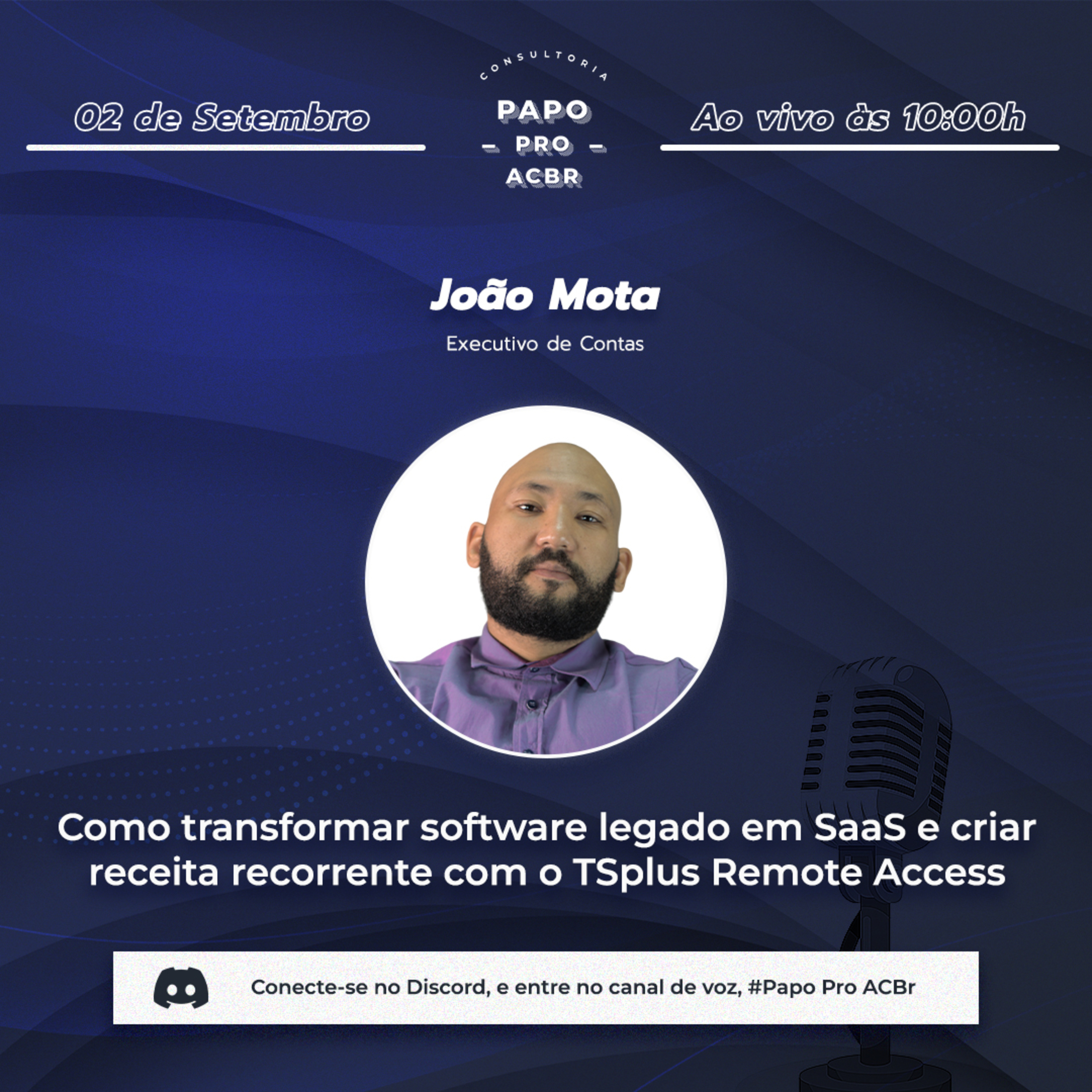 02 de Setembro

CONSULTORIA
PAPO
– PRO –
ACBR

Ao vivo às 10:00h

João Mota

Executivo de Contas

Como transformar software legado em SaaS e criar receita recorrente com o TSplus Remote Access

Conecte-se no Discord, e entre no canal de voz, #Papo Pro ACBr